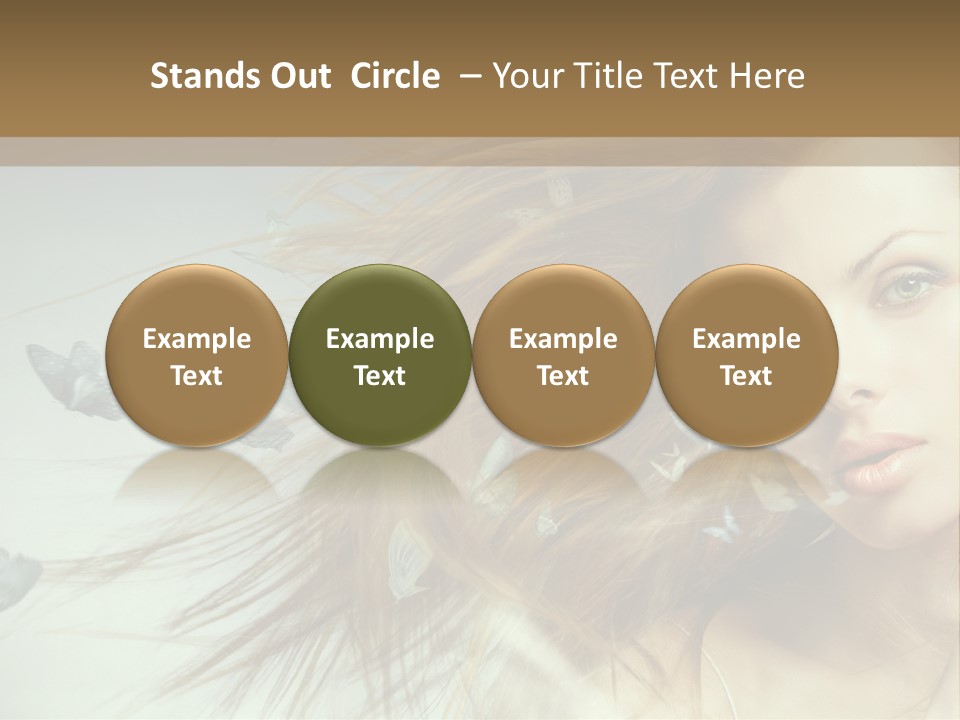 Stands Out Circle – Your Title Text Here

Example Text

Example Text

Example Text

Example Text